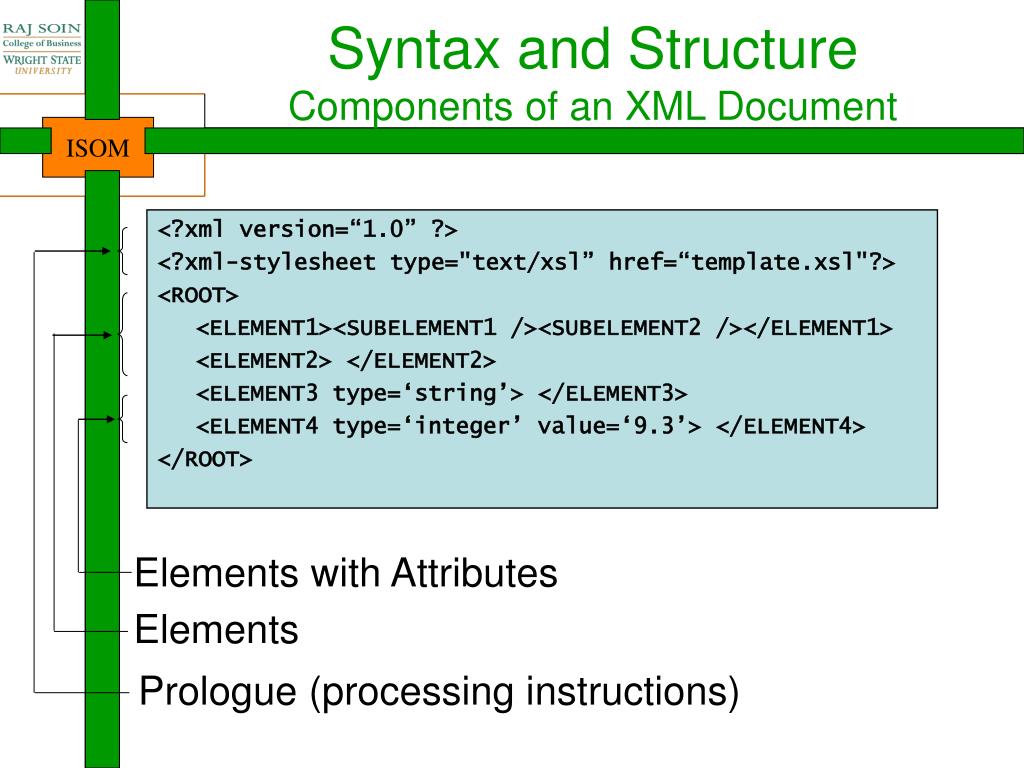 RAJ SOIN
College of Business
WRIGHT STATE
UNIVERSITY

ISOM

Syntax and Structure
Components of an XML Document

<?xml version=“1.0” ?>
<?xml-stylesheet type="text/xsl” href=“template.xsl"?>
<ROOT>
<ELEMENT1><SUBELEMENT1 /><SUBELEMENT2 /></ELEMENT1>
<ELEMENT2> </ELEMENT2>
<ELEMENT3 type=‘string’> </ELEMENT3>
<ELEMENT4 type=‘integer’ value=‘9.3’> </ELEMENT4>
</ROOT>

Elements with Attributes
Elements
Prologue (processing instructions)